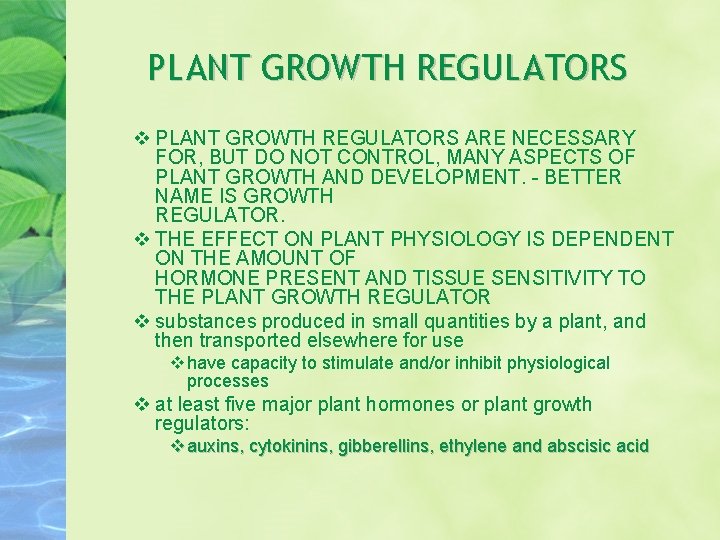 PLANT GROWTH REGULATORS

❖ PLANT GROWTH REGULATORS ARE NECESSARY FOR, BUT DO NOT CONTROL, MANY ASPECTS OF PLANT GROWTH AND DEVELOPMENT. - BETTER NAME IS GROWTH REGULATOR.

❖ THE EFFECT ON PLANT PHYSIOLOGY IS DEPENDENT ON THE AMOUNT OF HORMONE PRESENT AND TISSUE SENSITIVITY TO THE PLANT GROWTH REGULATOR

❖ substances produced in small quantities by a plant, and then transported elsewhere for use

❖ have capacity to stimulate and/or inhibit physiological processes

❖ at least five major plant hormones or plant growth regulators:

❖ auxins, cytokinins, gibberellins, ethylene and abscisic acid